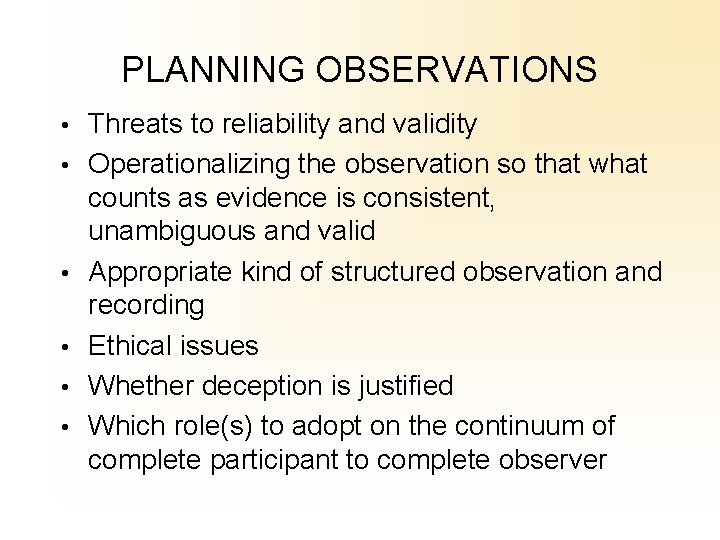 PLANNING OBSERVATIONS

• Threats to reliability and validity
• Operationalizing the observation so that what counts as evidence is consistent, unambiguous and valid
• Appropriate kind of structured observation and recording
• Ethical issues
• Whether deception is justified
• Which role(s) to adopt on the continuum of complete participant to complete observer